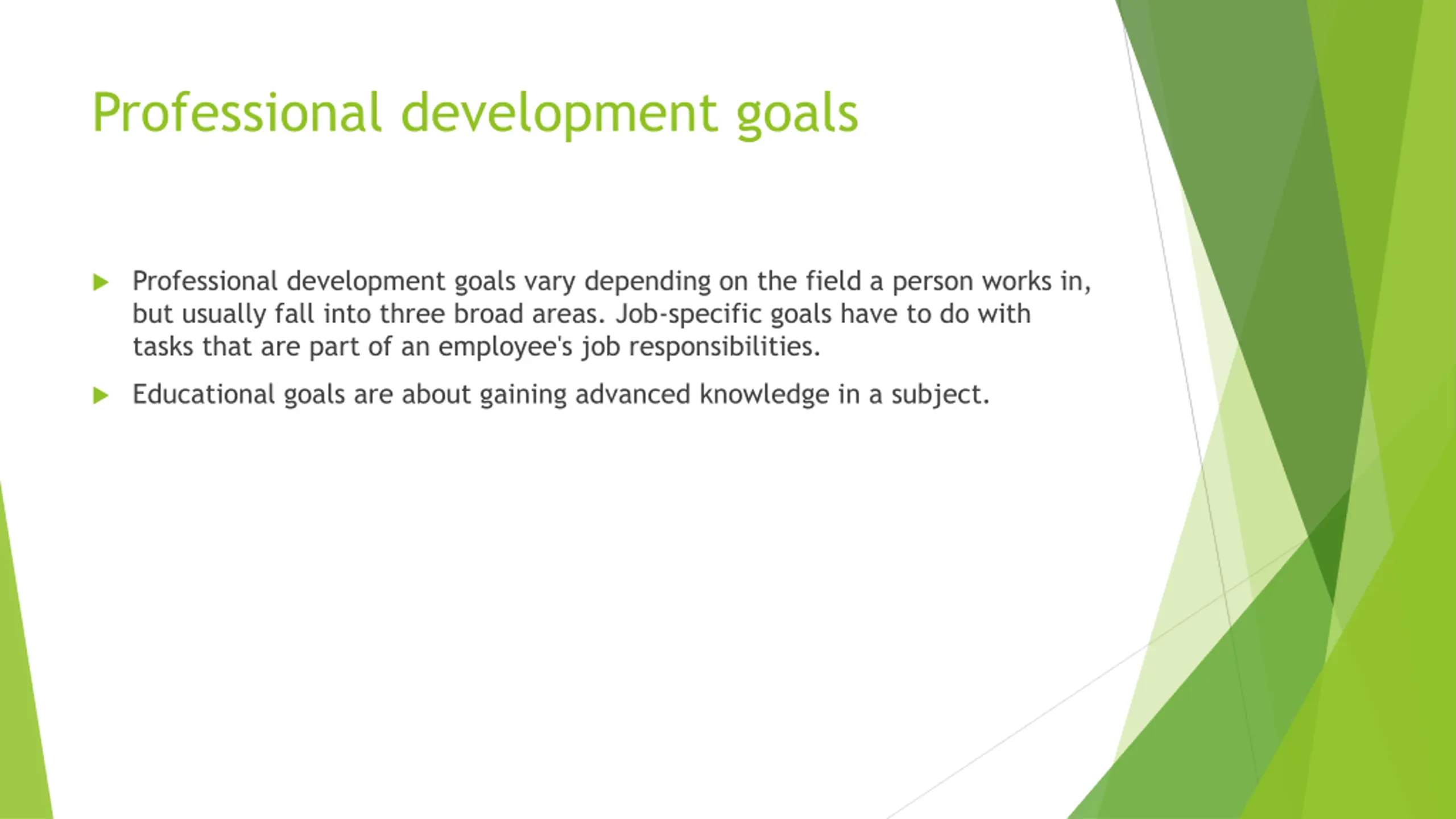 Professional development goals

Professional development goals vary depending on the field a person works in, but usually fall into three broad areas. Job-specific goals have to do with tasks that are part of an employee's job responsibilities.

Educational goals are about gaining advanced knowledge in a subject.